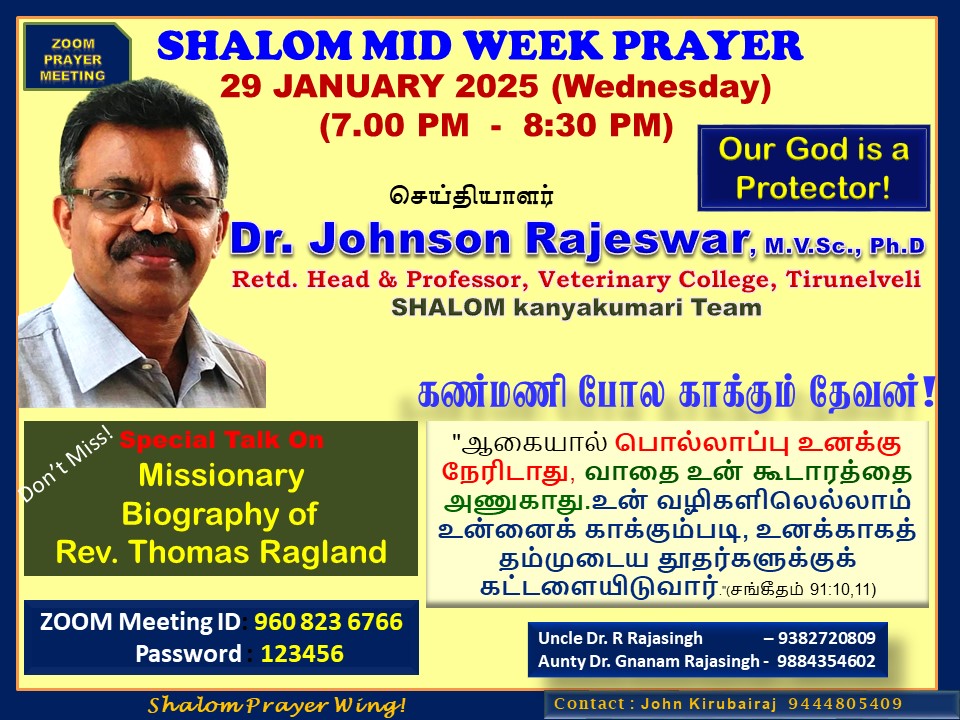 ZOOM PRAYER MEETING

SHALOM MID WEEK PRAYER
29 JANUARY 2025 (Wednesday)
(7.00 PM - 8:30 PM)

Our God is a Protector!

செய்தியாளர்
Dr. Johnson Rajeswar, M.V.Sc., Ph.D
Retd. Head & Professor, Veterinary College, Tirunelveli
SHALOM kanyakumari Team

கண்மணி போல காக்கும் தேவன்!

Don't Miss!
Special Talk On
Missionary Biography of Rev. Thomas Ragland

"ஆகையால் பொல்லாப்பு உனக்கு நேரிடாது, வாதை உன் கூடாரத்தை அணுகாது.உன் வழிகளிலெல்லாம் உன்னைக் காக்கும்படி, உனக்காகத் தம்முடைய தூதர்களுக்குக் கட்டளையிடுவார்."(சங்கீதம் 91:10,11)

ZOOM Meeting ID : 960 823 6766
Password : 123456

Uncle Dr. R Rajasingh – 9382720809
Aunty Dr. Gnanam Rajasingh - 9884354602

Shalom Prayer Wing!

Contact : John Kirubairaj 9444805409